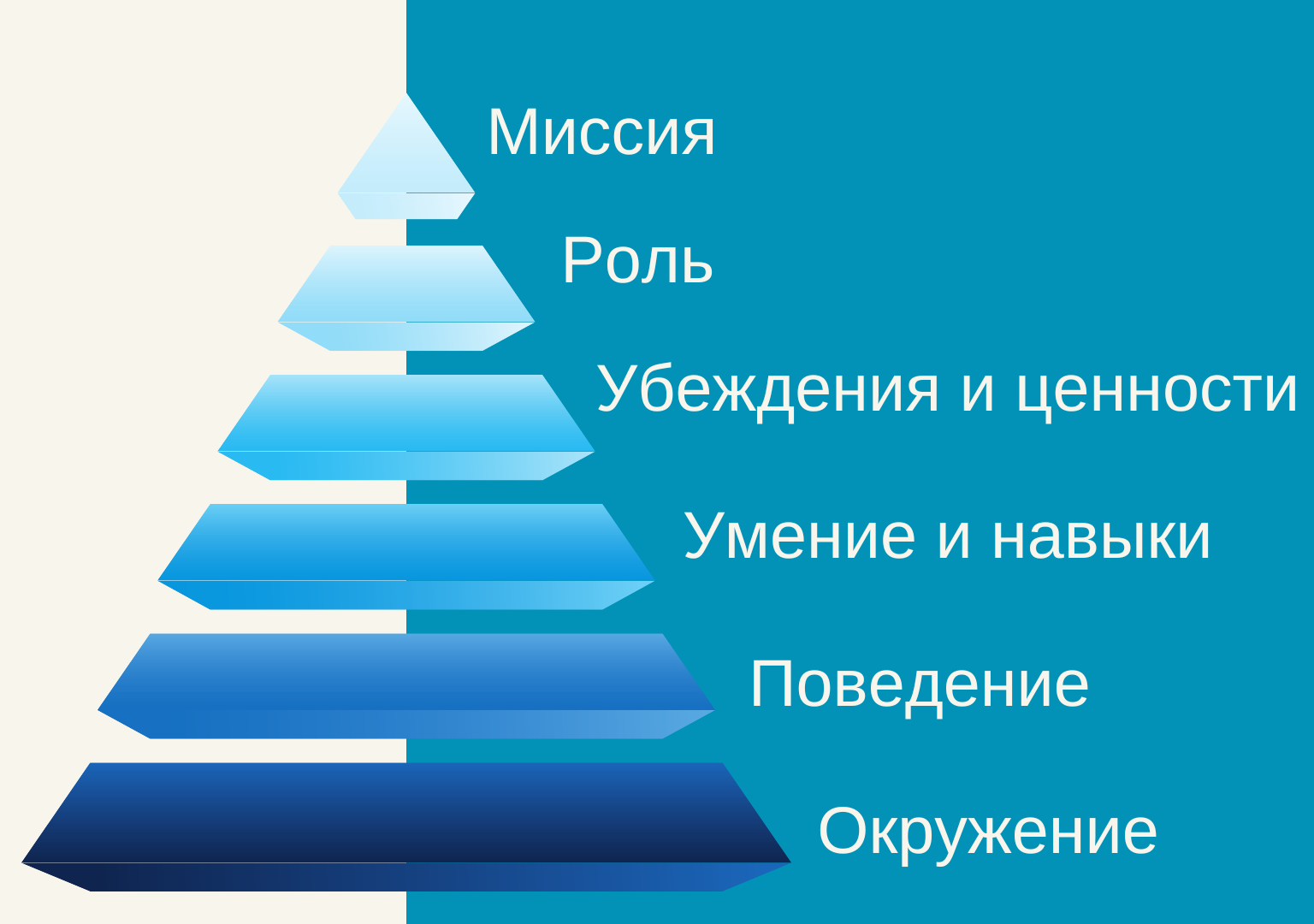 Миссия

Роль

Убеждения и ценности

Умение и навыки

Поведение

Окружение